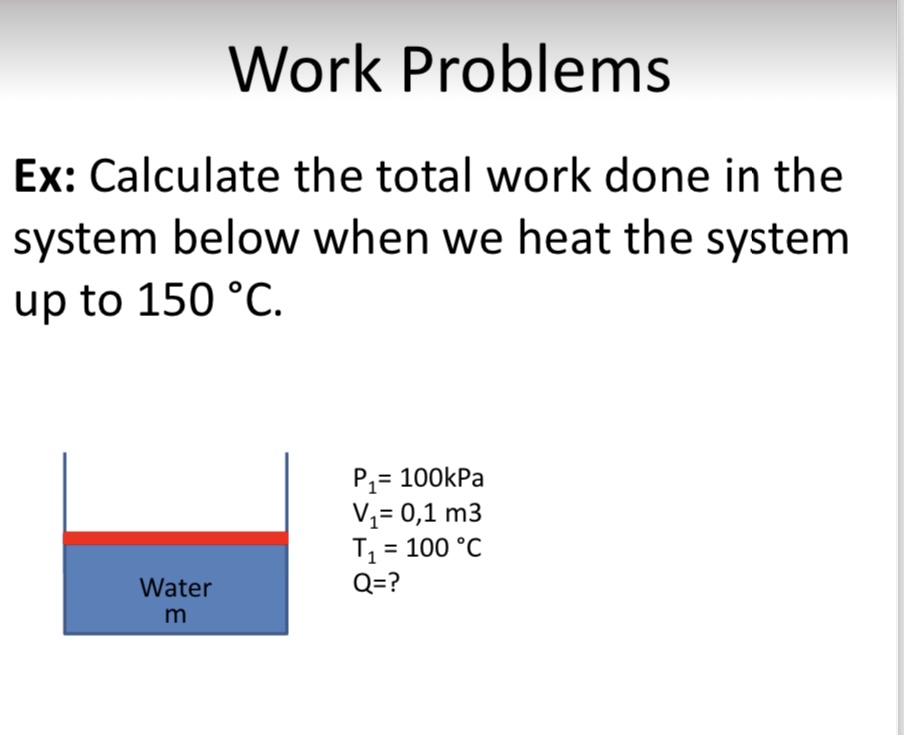 Work Problems

Ex: Calculate the total work done in the system below when we heat the system up to 150 °C.

Water
m

$P_1$= 100kPa
$V_1$= 0,1 m3
$T_1$ = 100 °C
Q=?